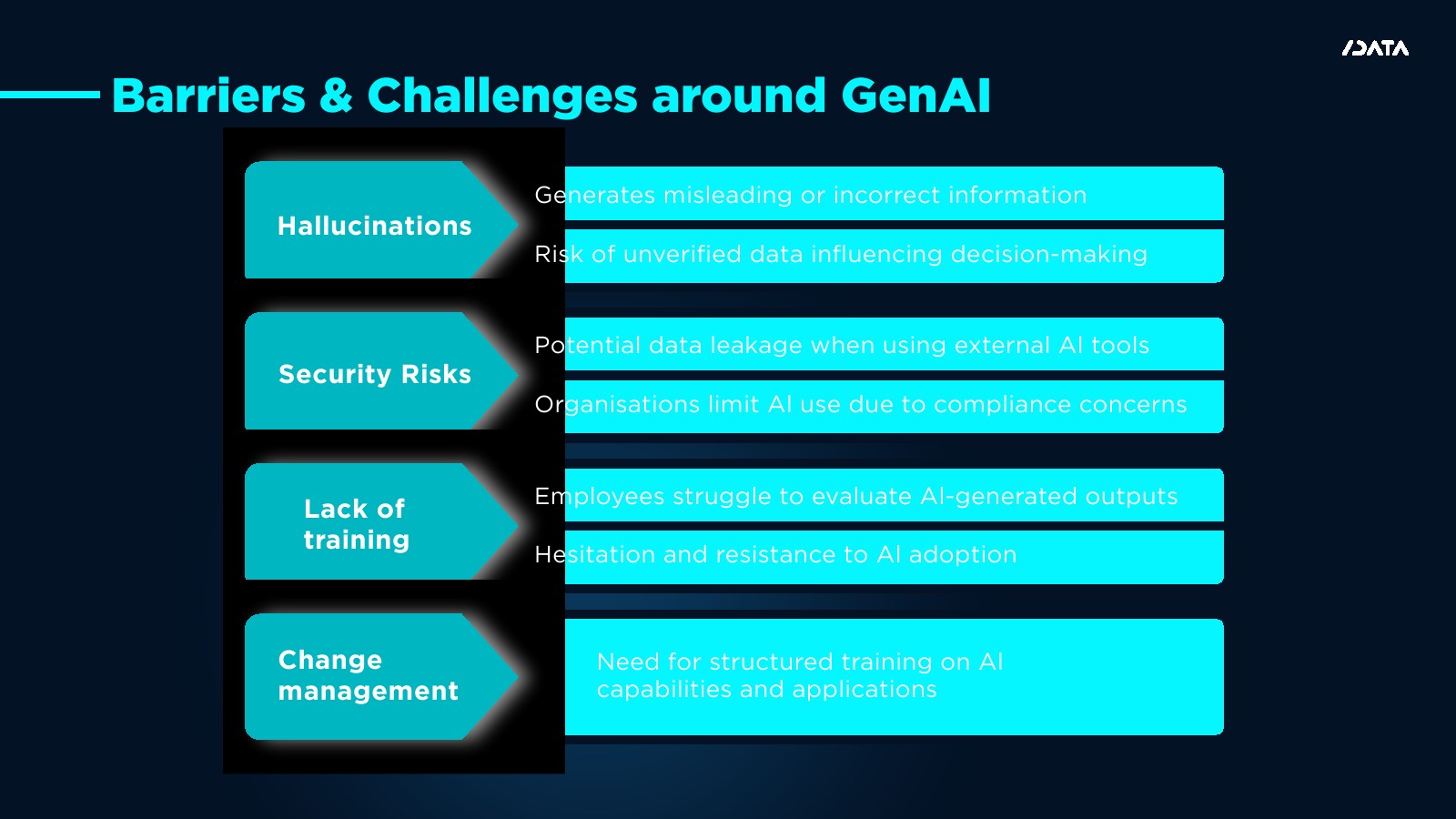 /DATA

Barriers & Challenges around GenAI

Hallucinations

Generates misleading or incorrect information

Risk of unverified data influencing decision-making

Security Risks

Potential data leakage when using external AI tools

Organisations limit AI use due to compliance concerns

Lack of training

Employees struggle to evaluate AI-generated outputs

Hesitation and resistance to AI adoption

Change management

Need for structured training on AI capabilities and applications